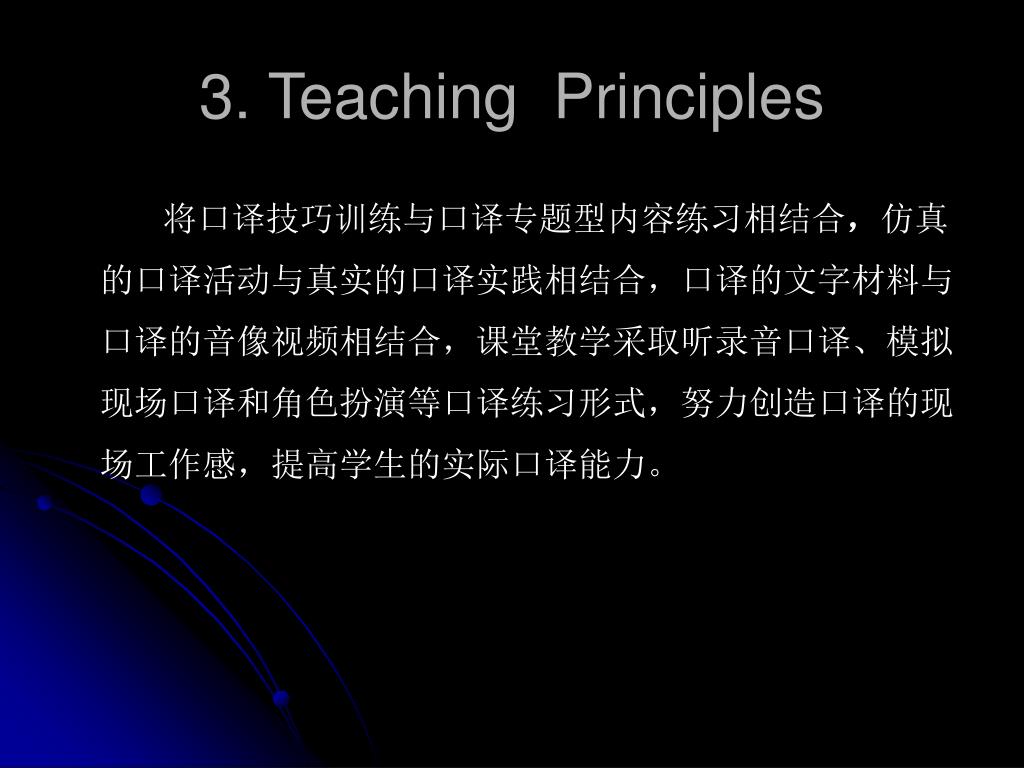 3. Teaching Principles

将口译技巧训练与口译专题型内容练习相结合，仿真的口译活动与真实的口译实践相结合，口译的文字材料与口译的音像视频相结合，课堂教学采取听录音口译、模拟现场口译和角色扮演等口译练习形式，努力创造口译的现场工作感，提高学生的实际口译能力。